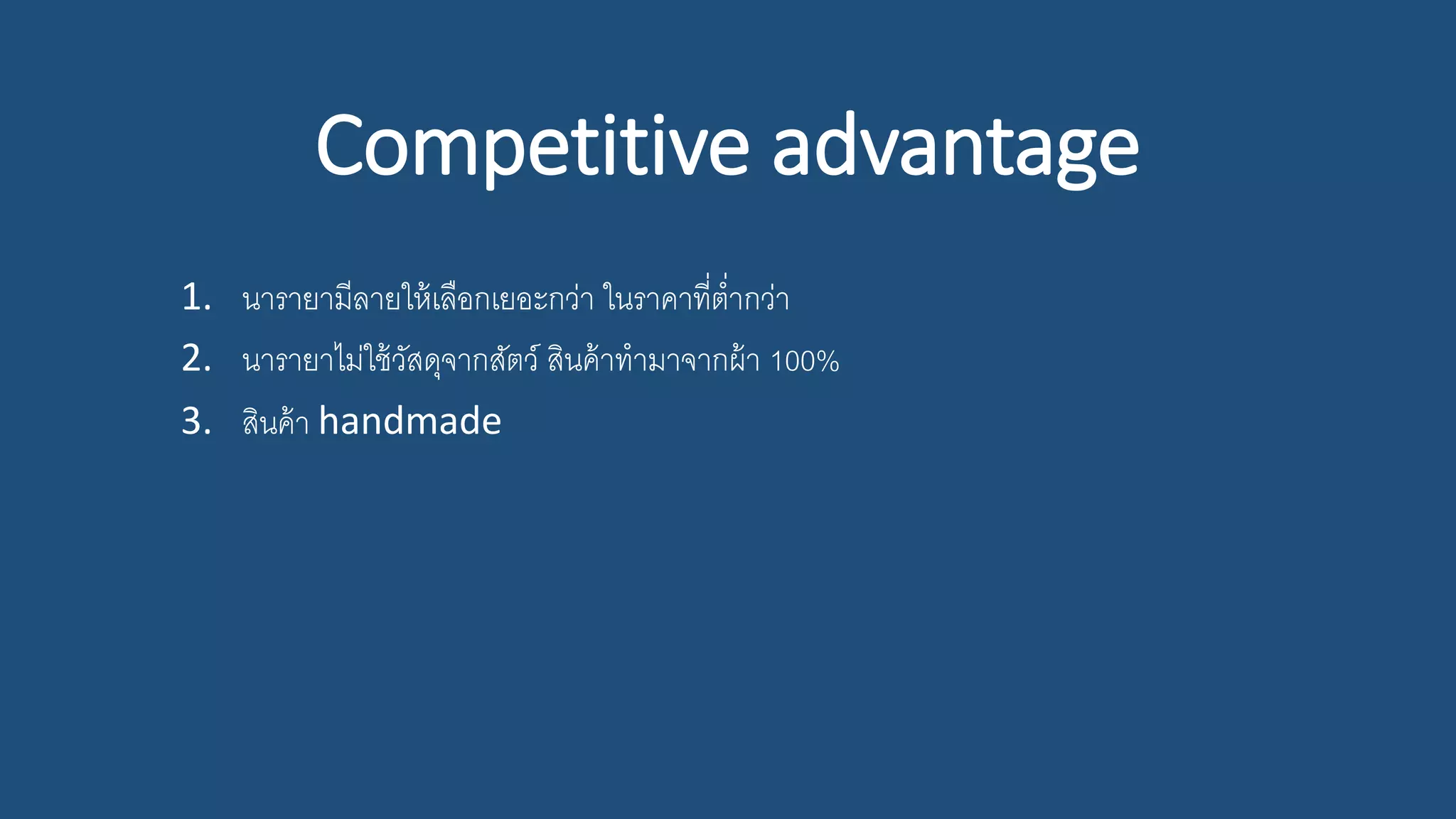 Competitive advantage

1. นารายามีลายให้เลือกเยอะกว่า ในราคาที่ต่ำกว่า
2. นารายาไม่ใช้วัสดุจากสัตว์ สินค้าทำมาจากผ้า 100%
3. สินค้า handmade